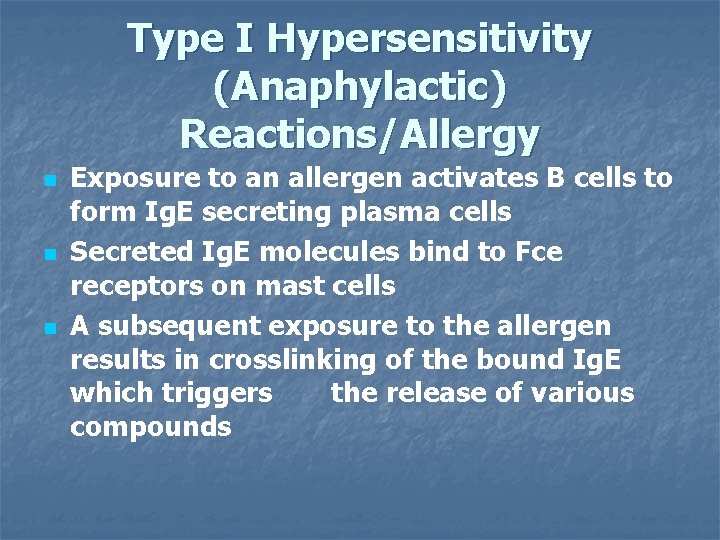 Type I Hypersensitivity (Anaphylactic) Reactions/Allergy

- Exposure to an allergen activates B cells to form IgE secreting plasma cells
- Secreted IgE molecules bind to Fce receptors on mast cells
- A subsequent exposure to the allergen results in crosslinking of the bound IgE which triggers the release of various compounds